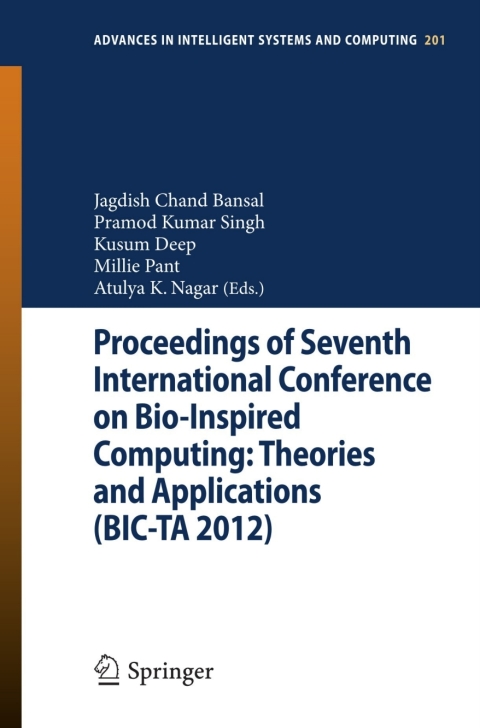 ADVANCES IN INTELLIGENT SYSTEMS AND COMPUTING 201

Jagdish Chand Bansal
Pramod Kumar Singh
Kusum Deep
Millie Pant
Atulya K. Nagar (Eds.)

Proceedings of Seventh International Conference on Bio-Inspired Computing: Theories and Applications (BIC-TA 2012)

Springer